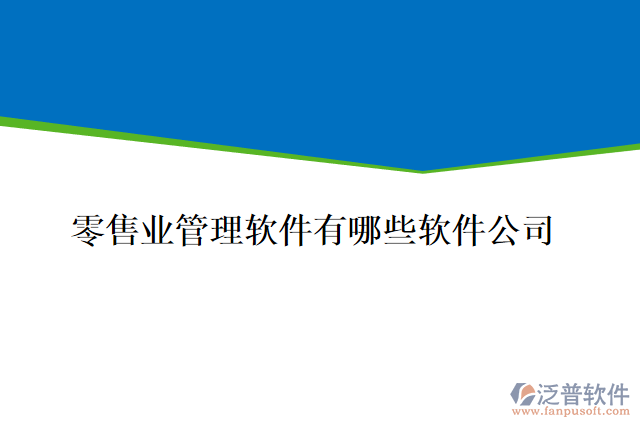 零售业管理软件有哪些软件公司

泛普软件
www.fanpusoft.com